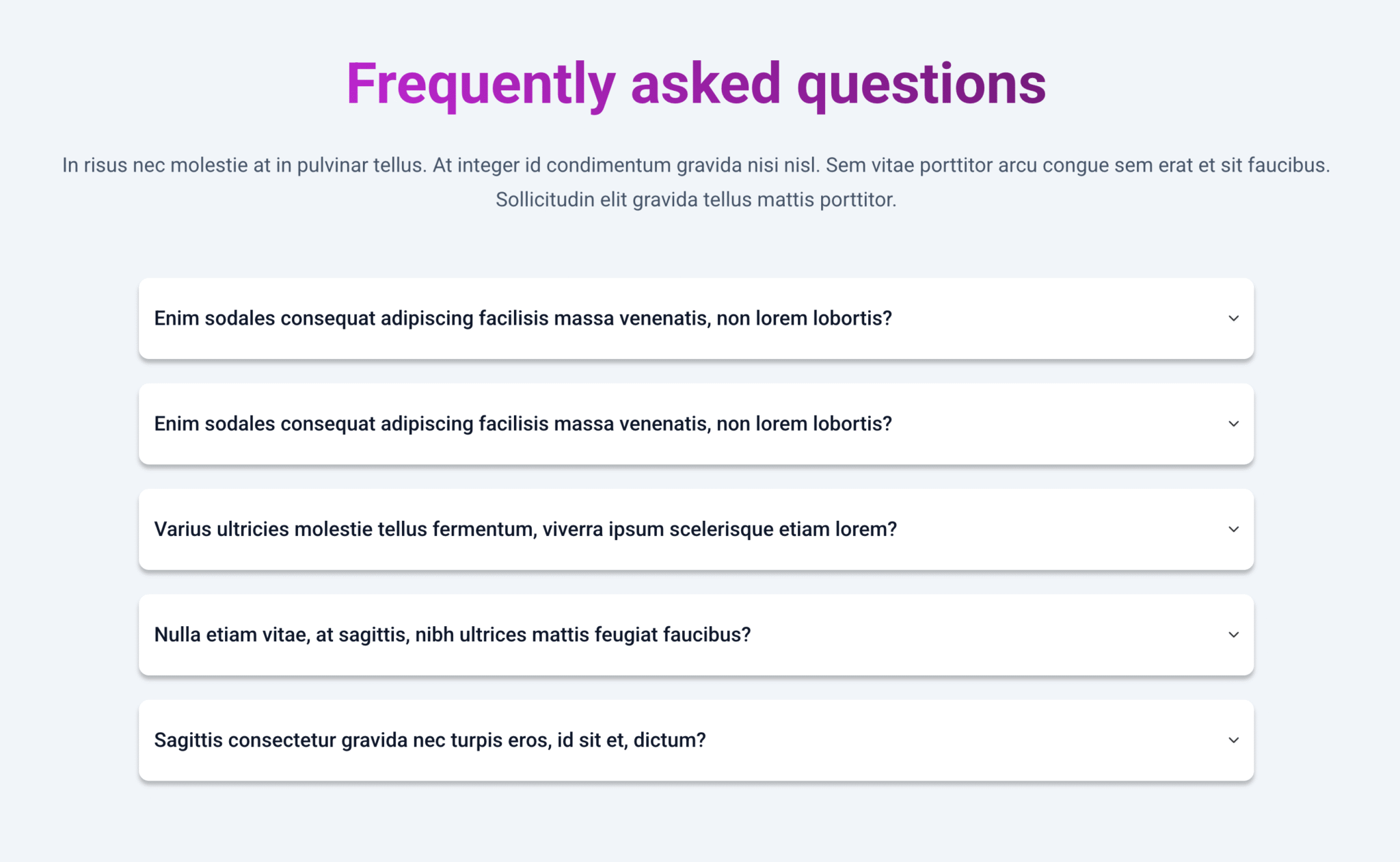 Frequently asked questions

In risus nec molestie at in pulvinar tellus. At integer id condimentum gravida nisi nisl. Sem vitae porttitor arcu congue sem erat et sit faucibus. Sollicitudin elit gravida tellus mattis porttitor.

Enim sodales consequat adipiscing facilisis massa venenatis, non lorem lobortis?

Enim sodales consequat adipiscing facilisis massa venenatis, non lorem lobortis?

Varius ultricies molestie tellus fermentum, viverra ipsum scelerisque etiam lorem?

Nulla etiam vitae, at sagittis, nibh ultrices mattis feugiat faucibus?

Sagittis consectetur gravida nec turpis eros, id sit et, dictum?